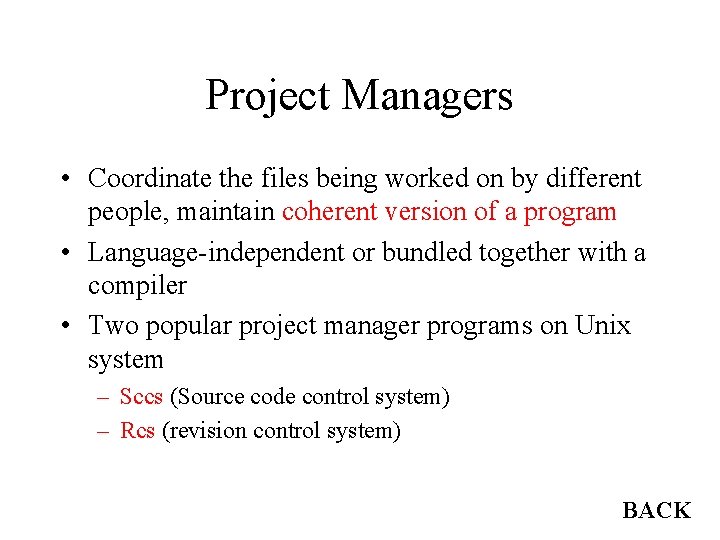 Project Managers

• Coordinate the files being worked on by different people, maintain coherent version of a program

• Language-independent or bundled together with a compiler

• Two popular project manager programs on Unix system

– Sccs (Source code control system)

– Rcs (revision control system)

BACK